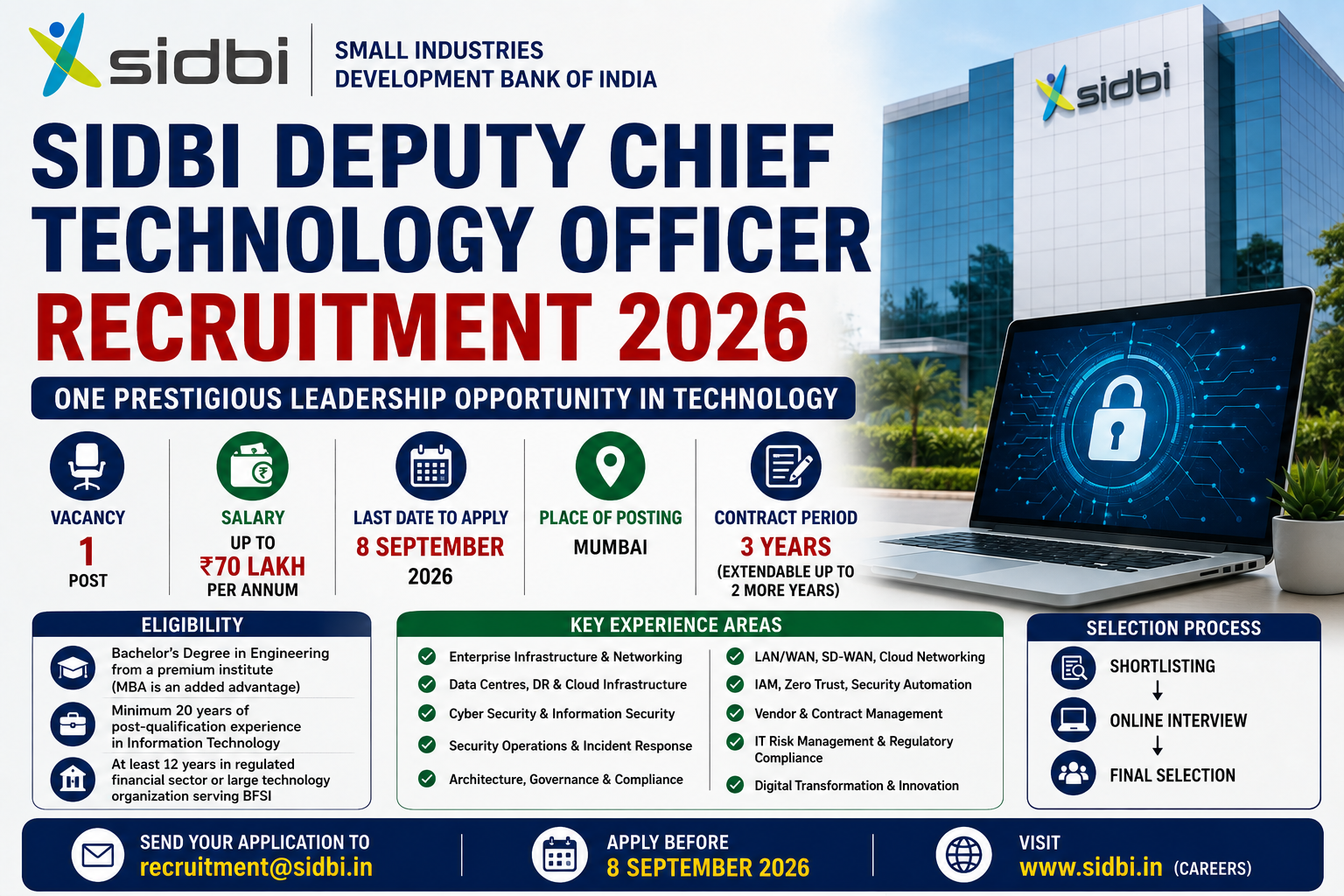 sidbi

SMALL INDUSTRIES DEVELOPMENT BANK OF INDIA

sidbi

SIDBI DEPUTY CHIEF TECHNOLOGY OFFICER RECRUITMENT 2026

ONE PRESTIGIOUS LEADERSHIP OPPORTUNITY IN TECHNOLOGY

VACANCY
1
POST

SALARY
UP TO
₹70 LAKH
PER ANNUM

LAST DATE TO APPLY
8 SEPTEMBER
2026

PLACE OF POSTING
MUMBAI

CONTRACT PERIOD
3 YEARS
(EXTENDABLE UP TO 2 MORE YEARS)

ELIGIBILITY

Bachelor's Degree in Engineering from a premium institute (MBA is an added advantage)

Minimum 20 years of post-qualification experience in Information Technology

At least 12 years in regulated financial sector or large technology organization serving BFSI

KEY EXPERIENCE AREAS

Enterprise Infrastructure & Networking
Data Centres, DR & Cloud Infrastructure
Cyber Security & Information Security
Security Operations & Incident Response
Architecture, Governance & Compliance

LAN/WAN, SD-WAN, Cloud Networking
IAM, Zero Trust, Security Automation
Vendor & Contract Management
IT Risk Management & Regulatory Compliance
Digital Transformation & Innovation

SELECTION PROCESS

SHORTLISTING
ONLINE INTERVIEW
FINAL SELECTION

SEND YOUR APPLICATION TO
recruitment@sidbi.in

APPLY BEFORE
8 SEPTEMBER 2026

VISIT
www.sidbi.in (CAREERS)